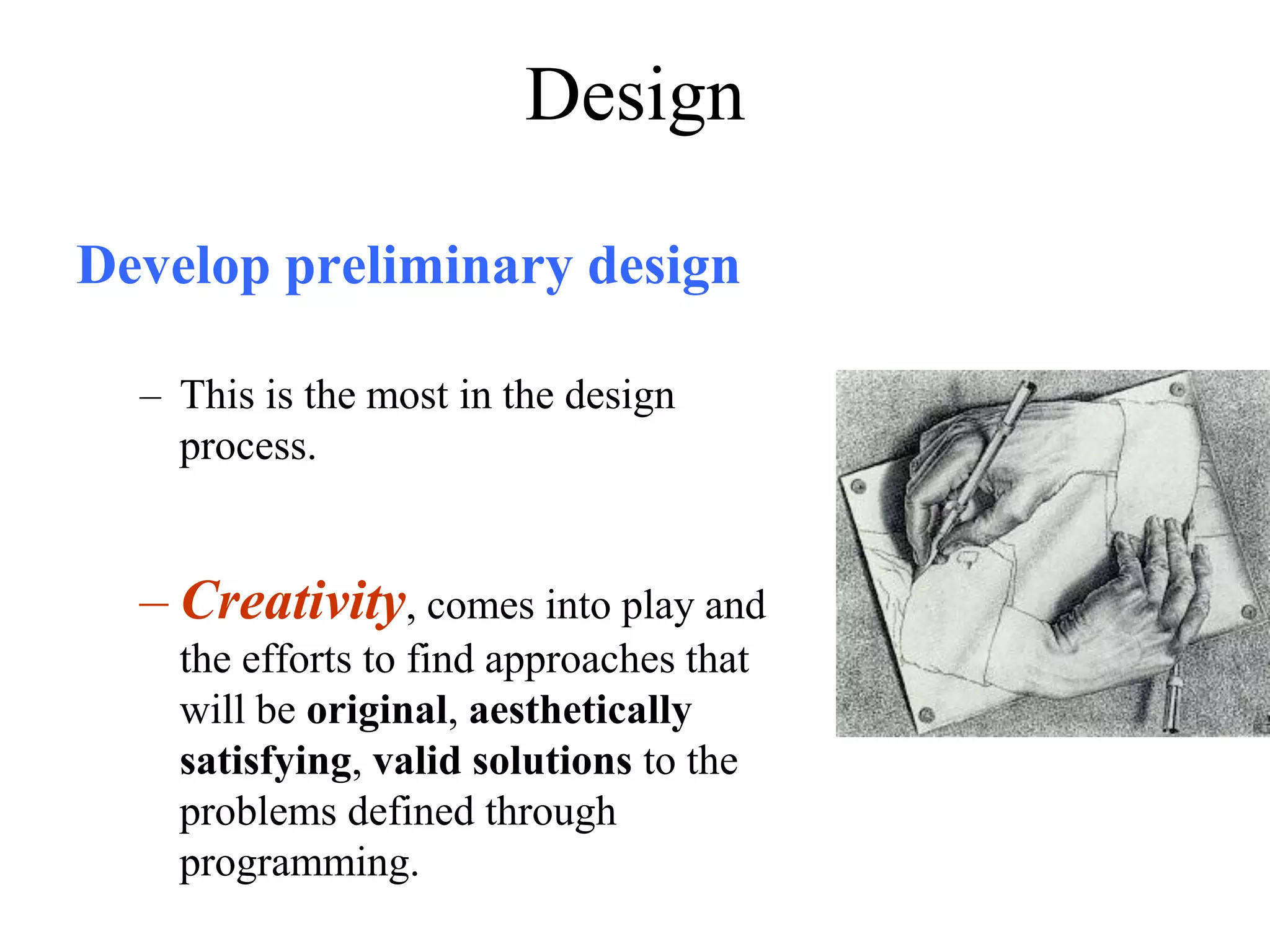 Design

Develop preliminary design

– This is the most in the design process.

– Creativity, comes into play and the efforts to find approaches that will be original, aesthetically satisfying, valid solutions to the problems defined through programming.